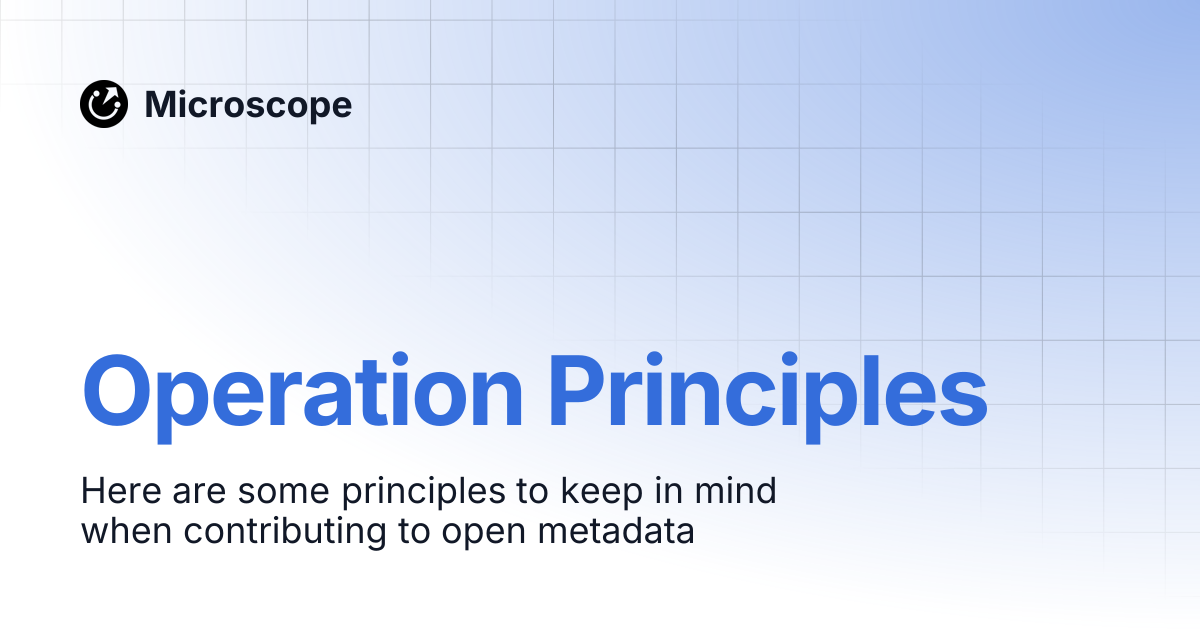 Microscope

Operation Principles

Here are some principles to keep in mind when contributing to open metadata